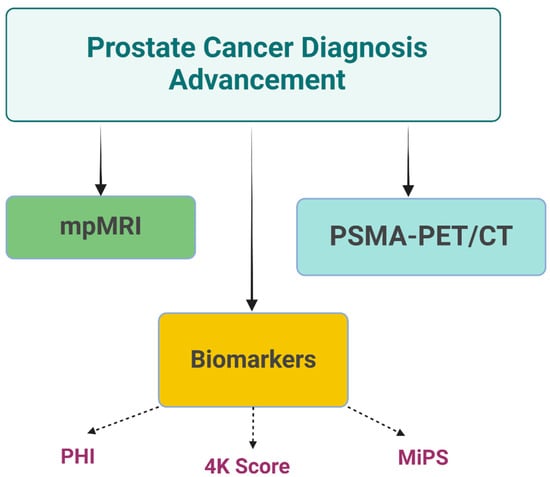 Prostate Cancer Diagnosis Advancement

mpMRI

PSMA-PET/CT

Biomarkers

PHI

4K Score

MiPS